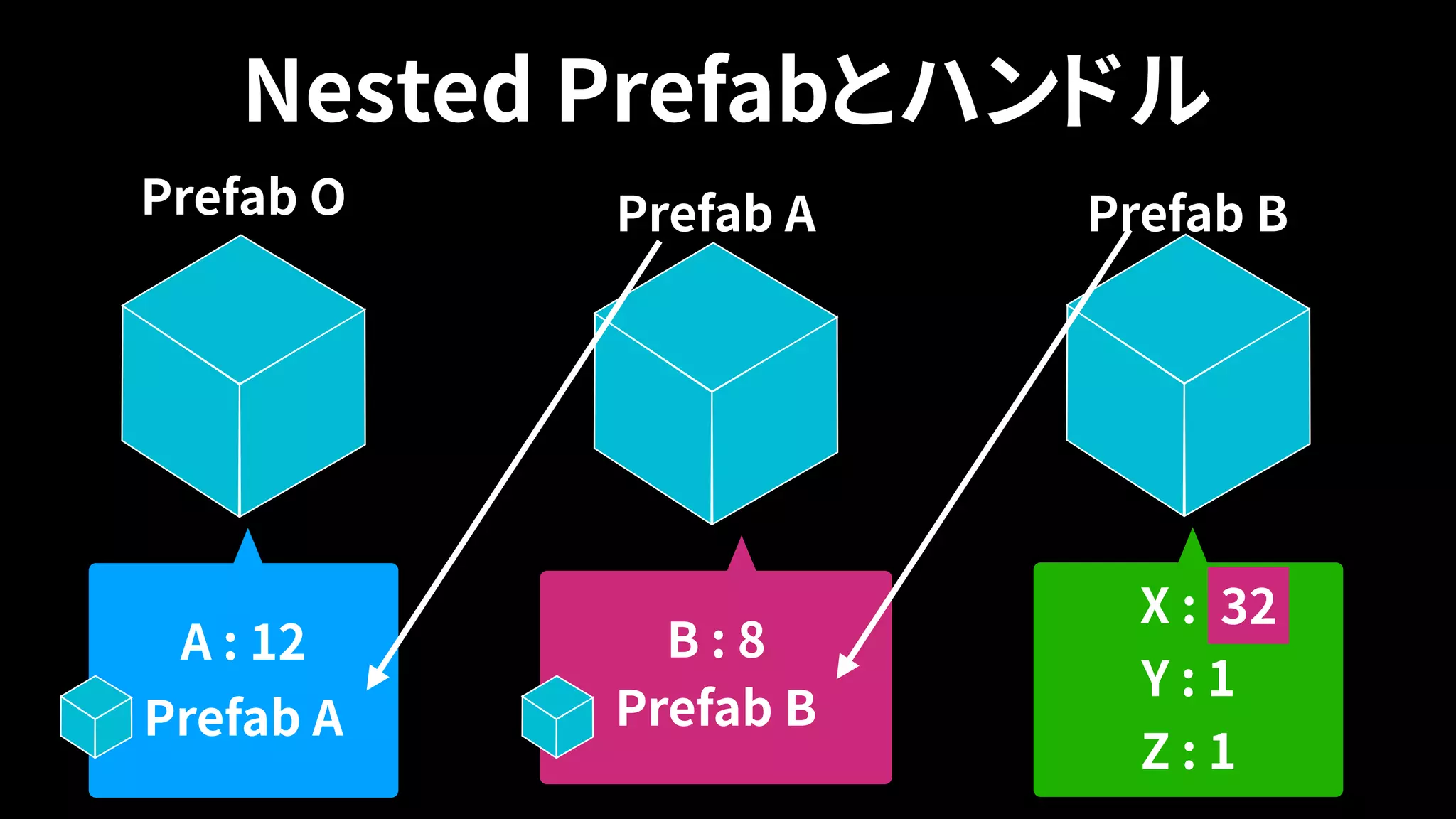 Nested Prefabとハンドル

Prefab O

Prefab A

Prefab B

A : 12
Prefab A

B : 8
Prefab B

X : 32
Y : 1
Z : 1